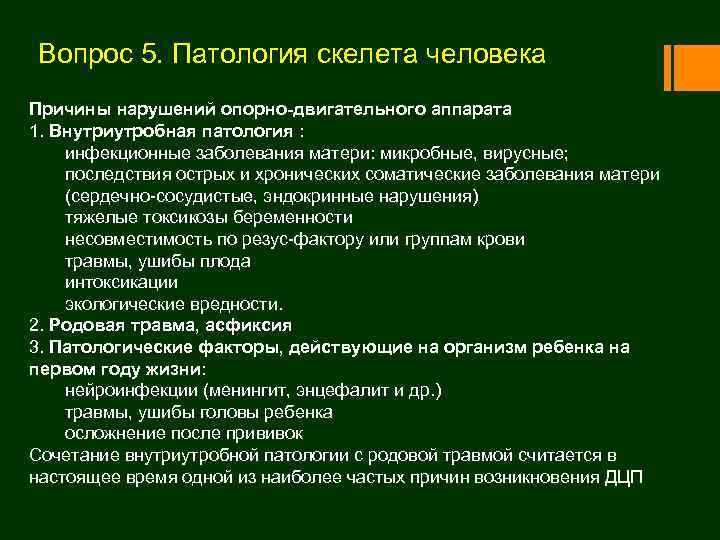 Вопрос 5. Патология скелета человека

Причины нарушений опорно-двигательного аппарата
1. Внутриутробная патология :
инфекционные заболевания матери: микробные, вирусные;
последствия острых и хронических соматические заболевания матери (сердечно-сосудистые, эндокринные нарушения)
тяжелые токсикозы беременности
несовместимость по резус-фактору или группам крови
травмы, ушибы плода
интоксикации
экологические вредности.
2. Родовая травма, асфиксия
3. Патологические факторы, действующие на организм ребенка на первом году жизни:
нейроинфекции (менингит, энцефалит и др.)
травмы, ушибы головы ребенка
осложнение после прививок
Сочетание внутриутробной патологии с родовой травмой считается в настоящее время одной из наиболее частых причин возникновения ДЦП